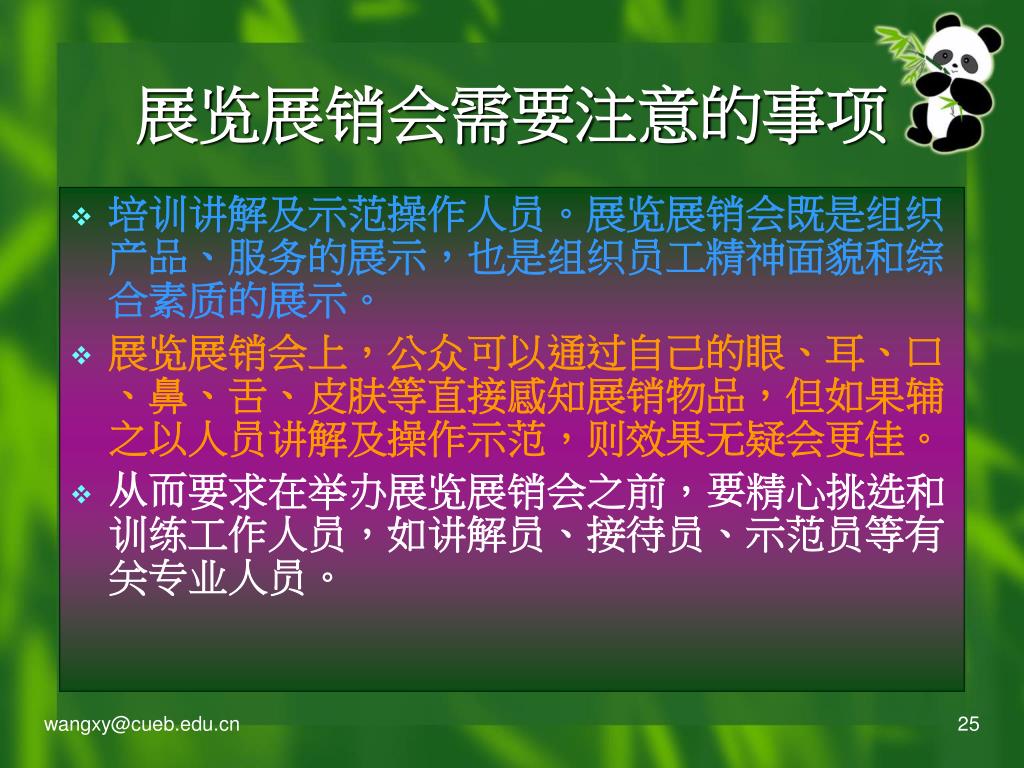 展览展销会需要注意的事项

❖ 培训讲解及示范操作人员。展览展销会既是组织产品、服务的展示，也是组织员工精神面貌和综合素质的展示。

❖ 展览展销会上，公众可以通过自己的眼、耳、口、鼻、舌、皮肤等直接感知展销物品，但如果辅之以人员讲解及操作示范，则效果无疑会更佳。

❖ 从而要求在举办展览展销会之前，要精心挑选和训练工作人员，如讲解员、接待员、示范员等有关专业人员。

wangxy@cueb.edu.cn

25